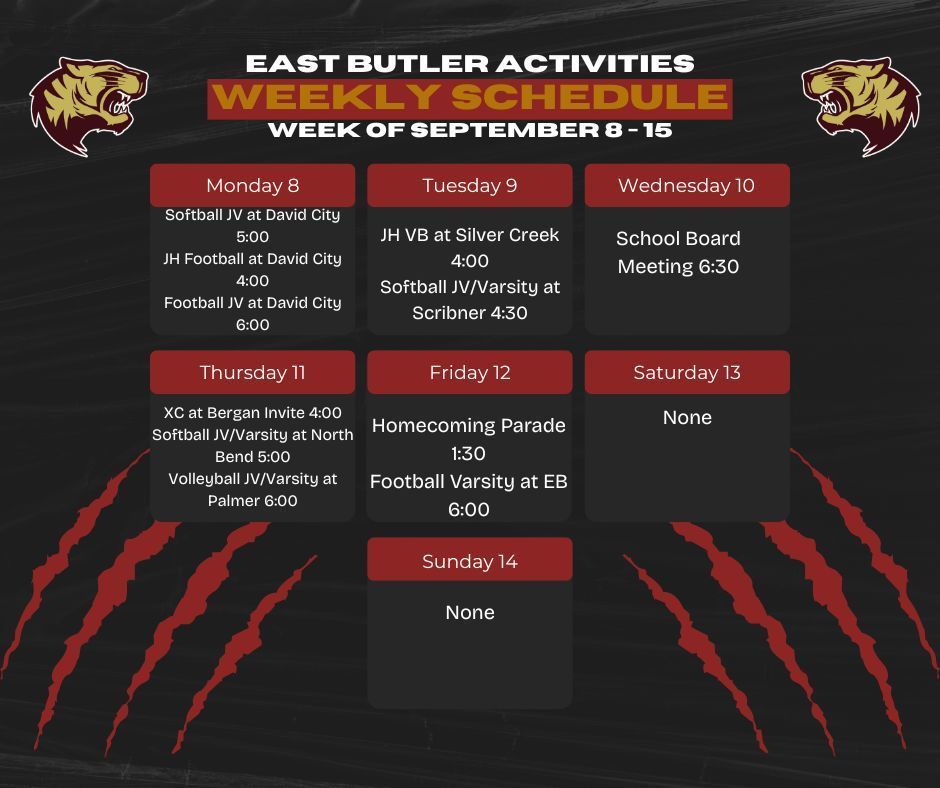 EAST BUTLER ACTIVITIES
WEEKLY SCHEDULE
WEEK OF SEPTEMBER 8 - 15

Monday 8
Softball JV at David City 5:00
JH Football at David City 4:00
Football JV at David City 6:00

Tuesday 9
JH VB at Silver Creek 4:00
Softball JV/Varsity at Scribner 4:30

Wednesday 10
School Board Meeting 6:30

Thursday 11
XC at Bergan Invite 4:00
Softball JV/Varsity at North Bend 5:00
Volleyball JV/Varsity at Palmer 6:00

Friday 12
Homecoming Parade 1:30
Football Varsity at EB 6:00

Saturday 13
None

Sunday 14
None